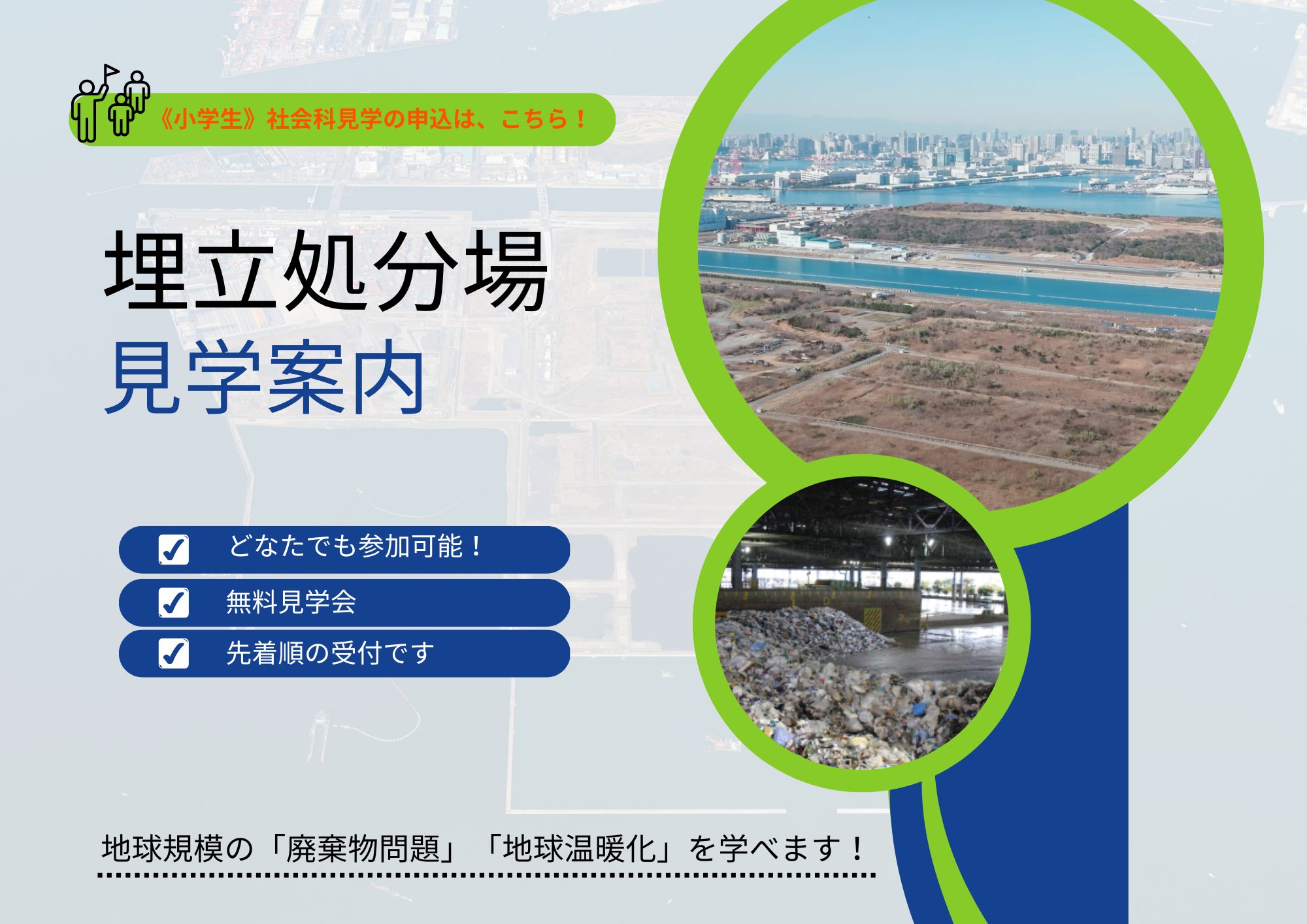 《小学生》社会科見学の申込は、こちら！

埋立処分場
見学案内

どなたでも参加可能！
無料見学会
先着順の受付です

地球規模の「廃棄物問題」「地球温暖化」を学べます！